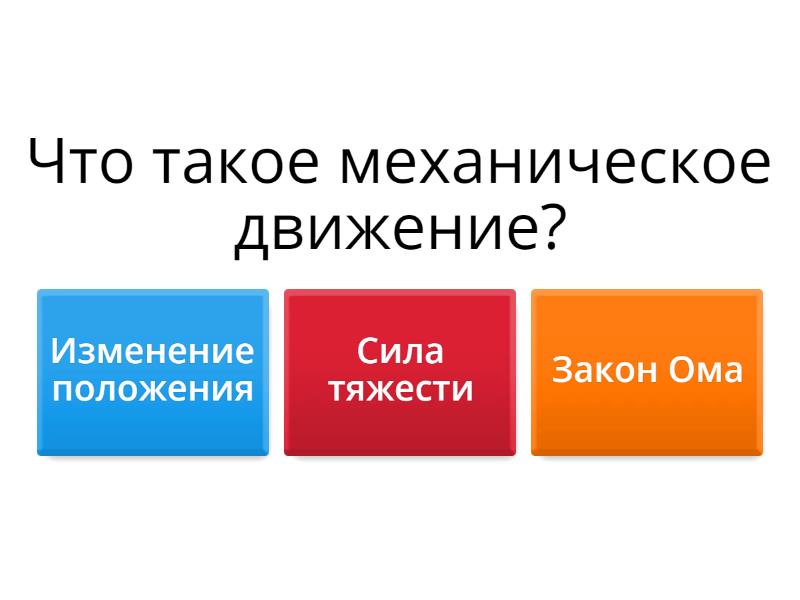 Что такое механическое движение?

Изменение положения

Сила тяжести

Закон Ома